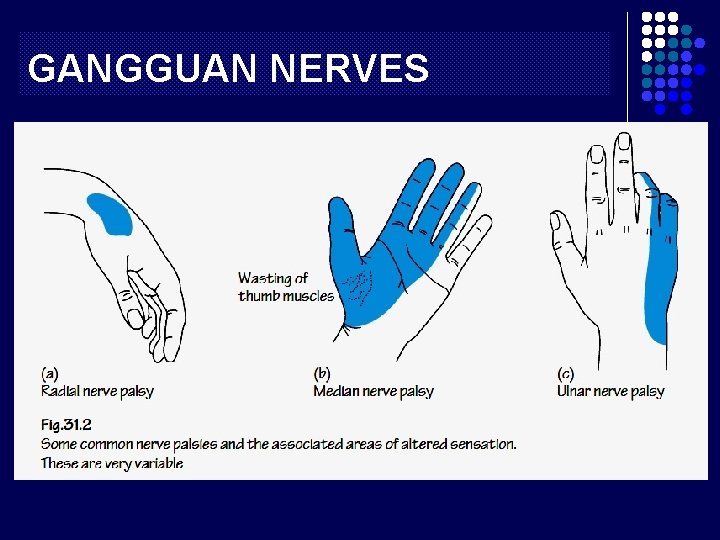 GANGGUAN NERVES

Wasting of thumb muscles

(a)
Radial nerve palsy

(b)
Median nerve palsy

(c)
Ulnar nerve palsy

Fig.31.2
Some common nerve palsies and the associated areas of altered sensation. These are very variable